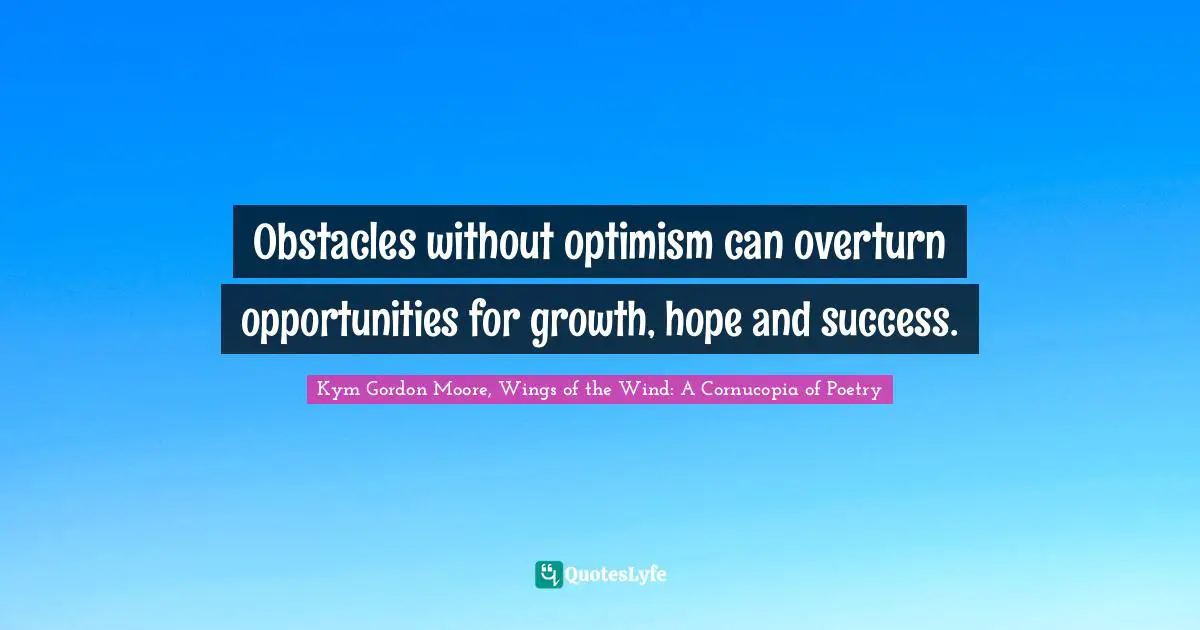 Obstacles without optimism can overturn opportunities for growth, hope and success.

Kym Gordon Moore, Wings of the Wind: A Cornucopia of Poetry

QuotesLyfe